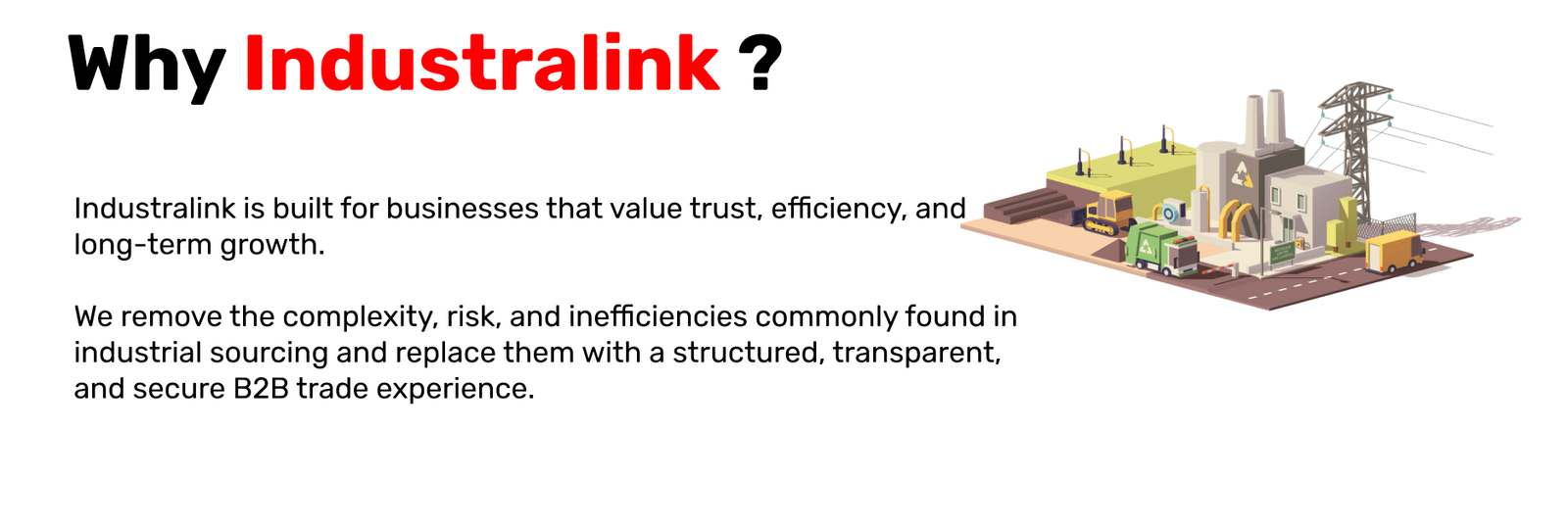 Why Industralink ?

Industralink is built for businesses that value trust, efficiency, and long-term growth.

We remove the complexity, risk, and inefficiencies commonly found in industrial sourcing and replace them with a structured, transparent, and secure B2B trade experience.